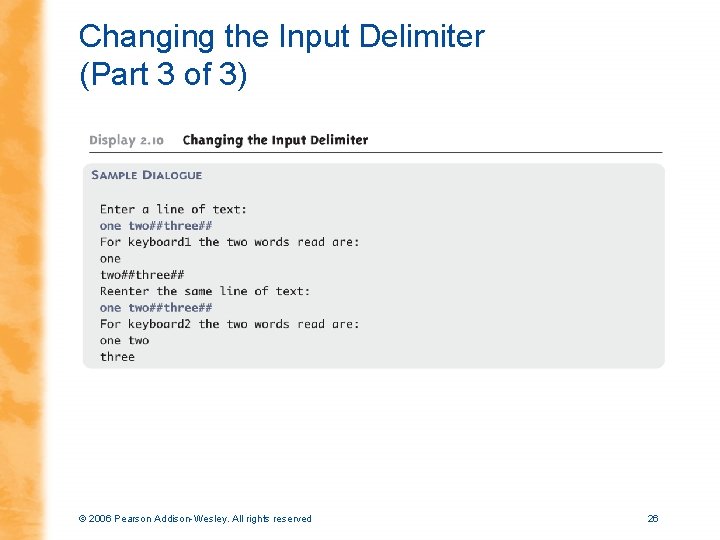 Changing the Input Delimiter
(Part 3 of 3)

Display 2.10 Changing the Input Delimiter

SAMPLE DIALOGUE

Enter a line of text:
one two##three##
For keyboard1 the two words read are:
one
two##three##
Reenter the same line of text:
one two##three##
For keyboard2 the two words read are:
one two
three

© 2006 Pearson Addison-Wesley. All rights reserved

26